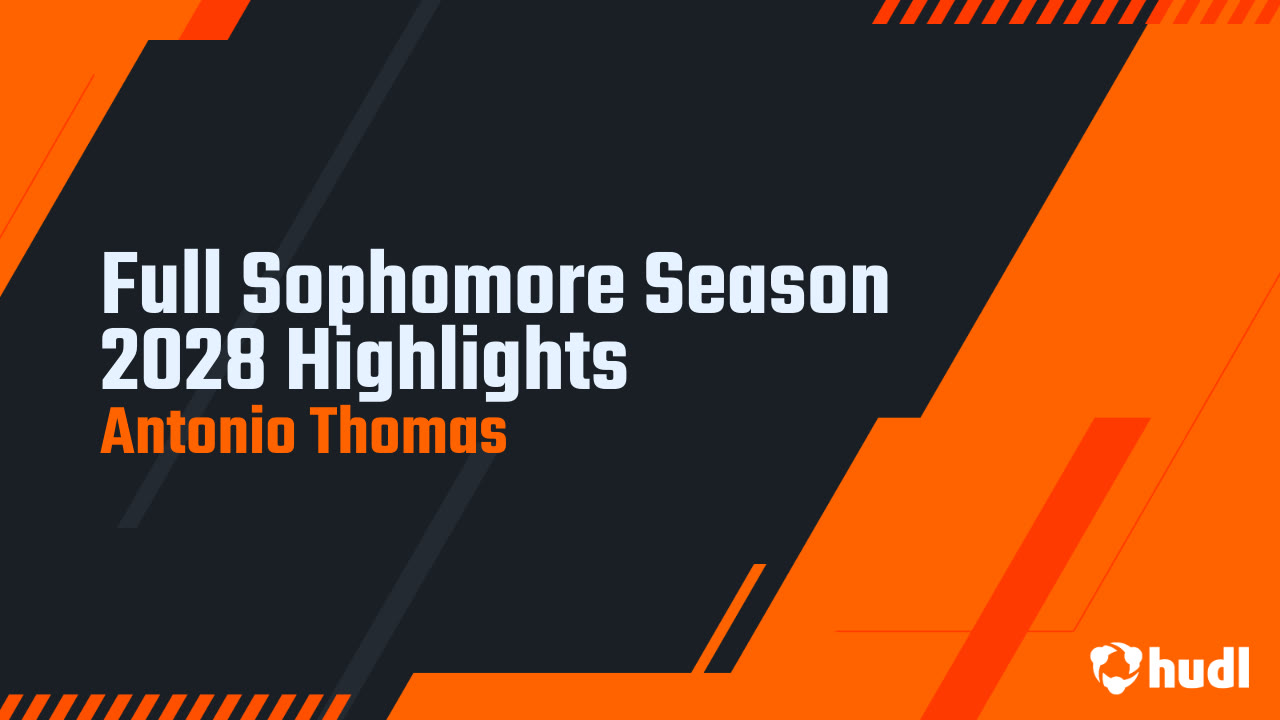 Full Sophomore Season
2028 Highlights
Antonio Thomas

hudl